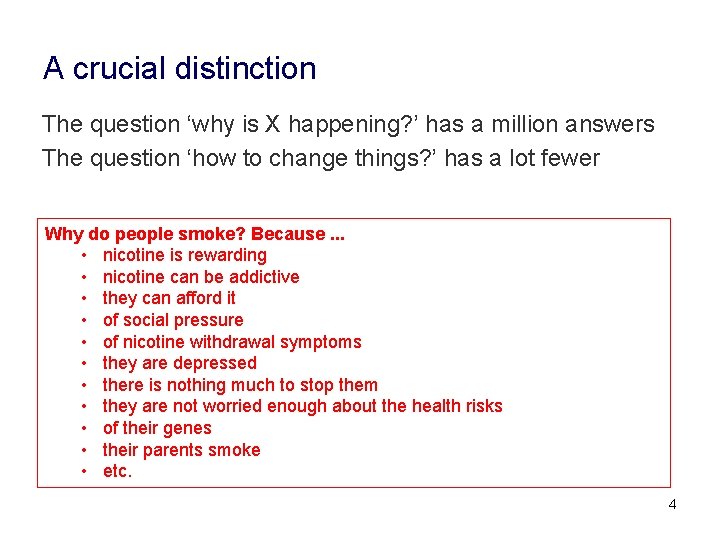 A crucial distinction

The question ‘why is X happening?’ has a million answers
The question ‘how to change things?’ has a lot fewer

Why do people smoke? Because ...
• nicotine is rewarding
• nicotine can be addictive
• they can afford it
• of social pressure
• of nicotine withdrawal symptoms
• they are depressed
• there is nothing much to stop them
• they are not worried enough about the health risks
• of their genes
• their parents smoke
• etc.

4